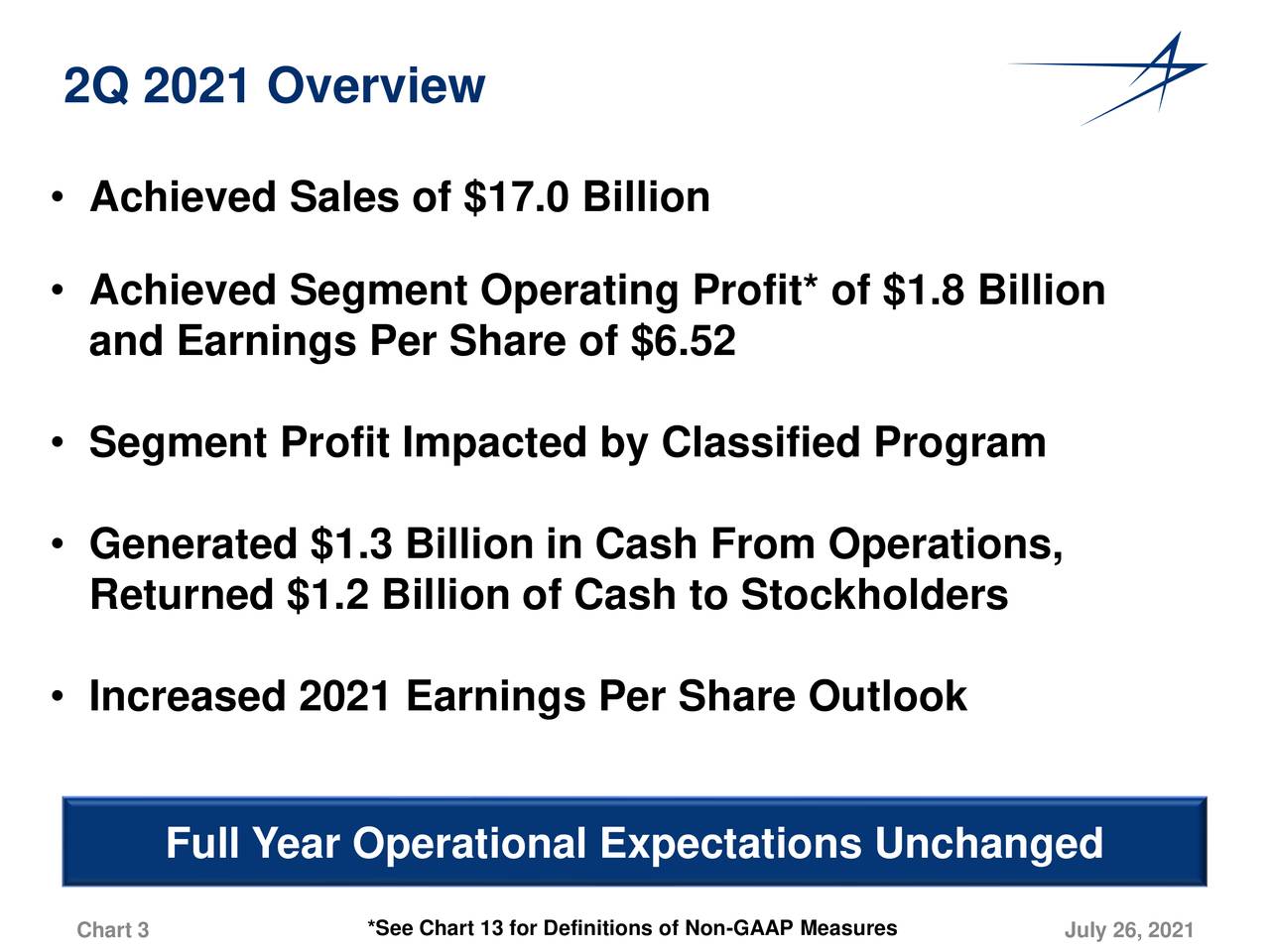 2Q 2021 Overview

• Achieved Sales of \$17.0 Billion

• Achieved Segment Operating Profit* of \$1.8 Billion and Earnings Per Share of \$6.52

• Segment Profit Impacted by Classified Program

• Generated \$1.3 Billion in Cash From Operations, Returned \$1.2 Billion of Cash to Stockholders

• Increased 2021 Earnings Per Share Outlook

Full Year Operational Expectations Unchanged

Chart 3

*See Chart 13 for Definitions of Non-GAAP Measures

July 26, 2021